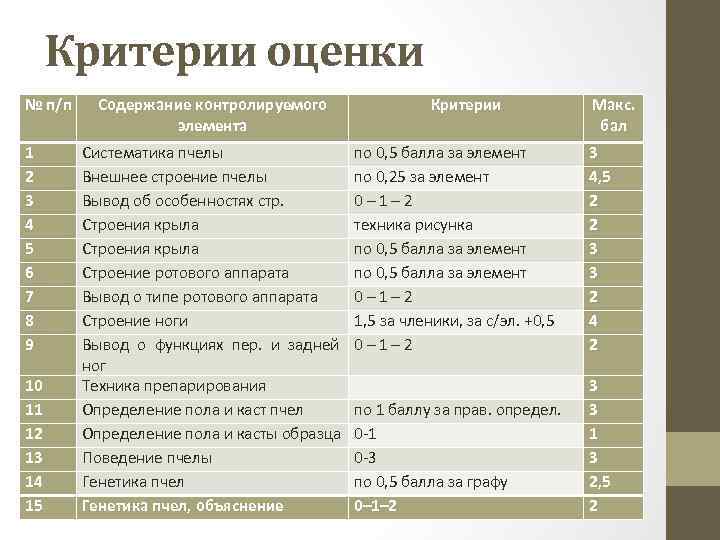 Критерии оценки

| № п/п | Содержание контролируемого элемента | Критерии | Макс. бал |
|---|---|---|---|
| 1 | Систематика пчелы | по 0,5 балла за элемент | 3 |
| 2 | Внешнее строение пчелы | по 0,25 за элемент | 4,5 |
| 3 | Вывод об особенностях стр. | 0 – 1 – 2 | 2 |
| 4 | Строения крыла | техника рисунка | 2 |
| 5 | Строения крыла | по 0,5 балла за элемент | 3 |
| 6 | Строение ротового аппарата | по 0,5 балла за элемент | 3 |
| 7 | Вывод о типе ротового аппарата | 0 – 1 – 2 | 2 |
| 8 | Строение ноги | 1,5 за членики, за с/эл. +0,5 | 4 |
| 9 | Вывод о функциях пер. и задней ног | 0 – 1 – 2 | 2 |
| 10 | Техника препарирования | | 3 |
| 11 | Определение пола и каст пчел | по 1 баллу за прав. определ. | 3 |
| 12 | Определение пола и касты образца | 0-1 | 1 |
| 13 | Поведение пчелы | 0-3 | 3 |
| 14 | Генетика пчел | по 0,5 балла за графу | 2,5 |
| 15 | Генетика пчел, объяснение | 0–1–2 | 2 |